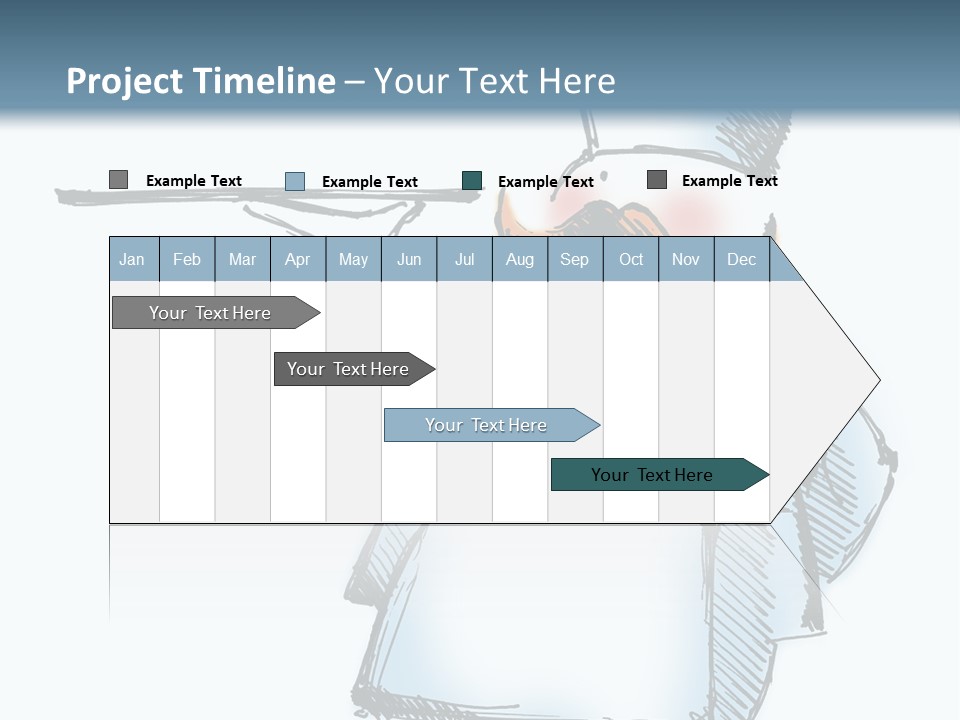 Project Timeline – Your Text Here

Example Text Example Text Example Text Example Text

| Jan | Feb | Mar | Apr | May | Jun | Jul | Aug | Sep | Oct | Nov | Dec |
|---|---|---|---|---|---|---|---|---|---|---|---|

Your Text Here

Your Text Here

Your Text Here

Your Text Here